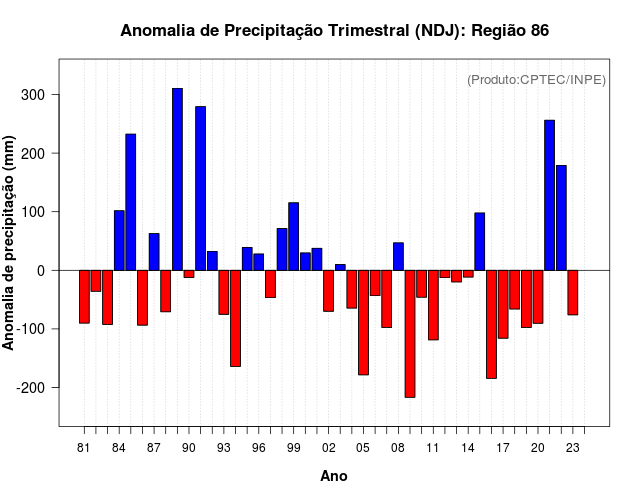 Anomalia de Precipitação Trimestral (NDJ): Região 86

(Produto:CPTEC/INPE)

Anomalia de precipitação (mm)

300
200
100
0
-100
-200

81 84 87 90 93 96 99 02 05 08 11 14 17 20 23

Ano